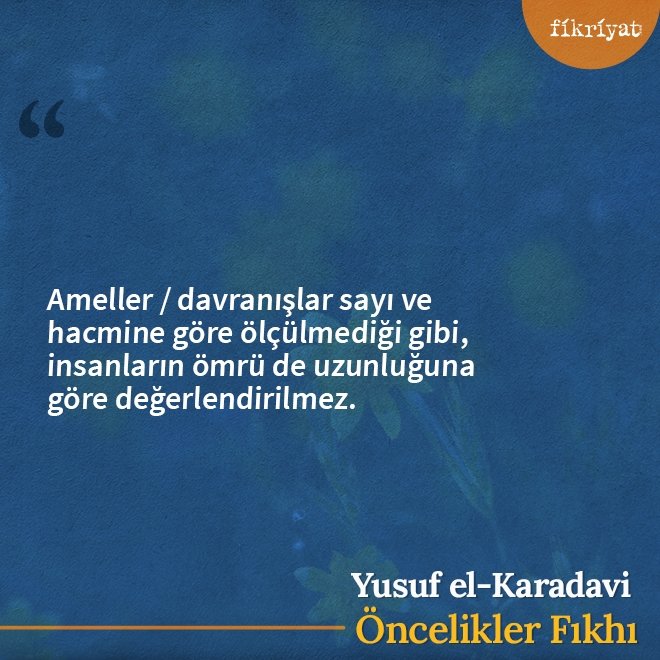 fikriyat

“

Ameller / davranışlar sayı ve hacmine göre ölçülmediği gibi, insanların ömrü de uzunluğuna göre değerlendirilmez.

Yusuf el-Karadavi
Öncelikler Fıkhı